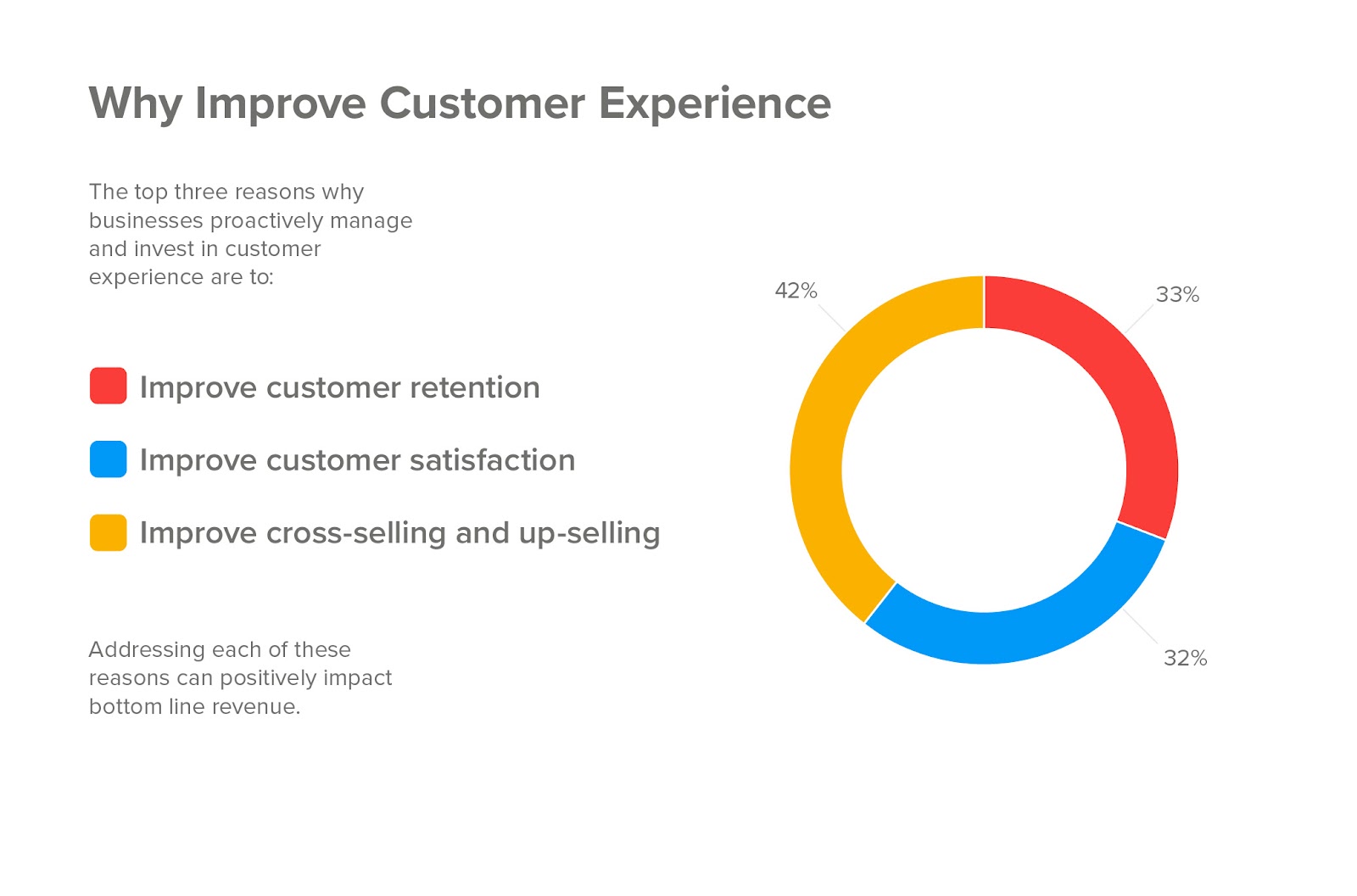 Why Improve Customer Experience

The top three reasons why businesses proactively manage and invest in customer experience are to:

Improve customer retention

Improve customer satisfaction

Improve cross-selling and up-selling

Addressing each of these reasons can positively impact bottom line revenue.

42%

33%

32%